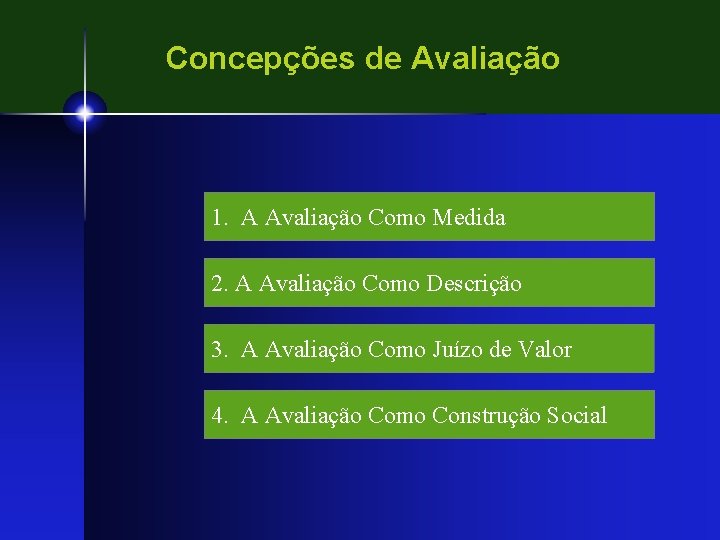 Concepções de Avaliação

1. A Avaliação Como Medida

2. A Avaliação Como Descrição

3. A Avaliação Como Juízo de Valor

4. A Avaliação Como Construção Social